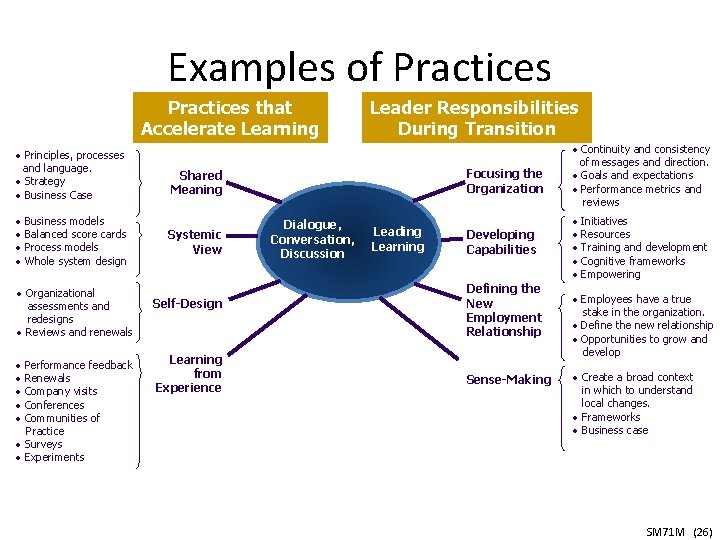 Examples of Practices

Practices that Accelerate Learning

Leader Responsibilities During Transition

• Principles, processes and language.
• Strategy
• Business Case

Shared Meaning

• Business models
• Balanced score cards
• Process models
• Whole system design

Systemic View

• Organizational assessments and redesigns
• Reviews and renewals

Self-Design

• Performance feedback
• Renewals
• Company visits
• Conferences
• Communities of Practice
• Surveys
• Experiments

Learning from Experience

Dialogue, Conversation, Discussion

Leading Learning

Focusing the Organization

• Continuity and consistency of messages and direction.
• Goals and expectations
• Performance metrics and reviews

Developing Capabilities

• Initiatives
• Resources
• Training and development
• Cognitive frameworks
• Empowering

Defining the New Employment Relationship

• Employees have a true stake in the organization.
• Define the new relationship
• Opportunities to grow and develop

Sense-Making

• Create a broad context in which to understand local changes.
• Frameworks
• Business case

SM71M (26)